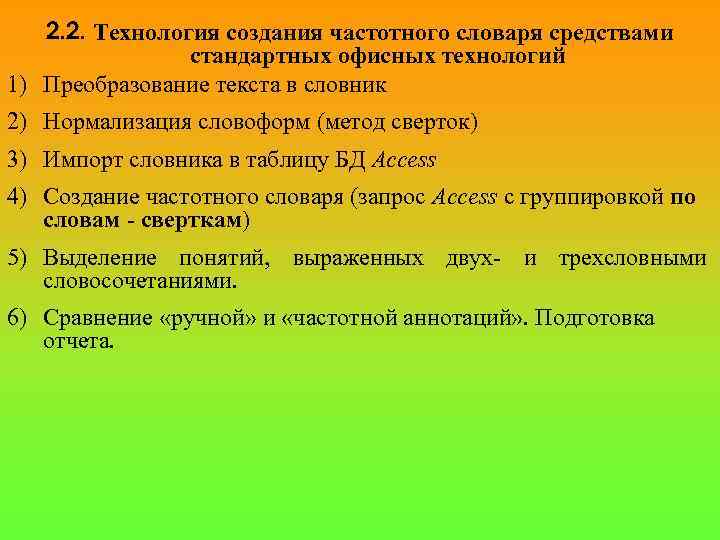 2.2. Технология создания частотного словаря средствами стандартных офисных технологий

1) Преобразование текста в словник

2) Нормализация словоформ (метод сверток)

3) Импорт словника в таблицу БД Access

4) Создание частотного словаря (запрос Access с группировкой по словам - сверткам)

5) Выделение понятий, выраженных двух- и трехсловными словосочетаниями.

6) Сравнение «ручной» и «частотной аннотаций». Подготовка отчета.